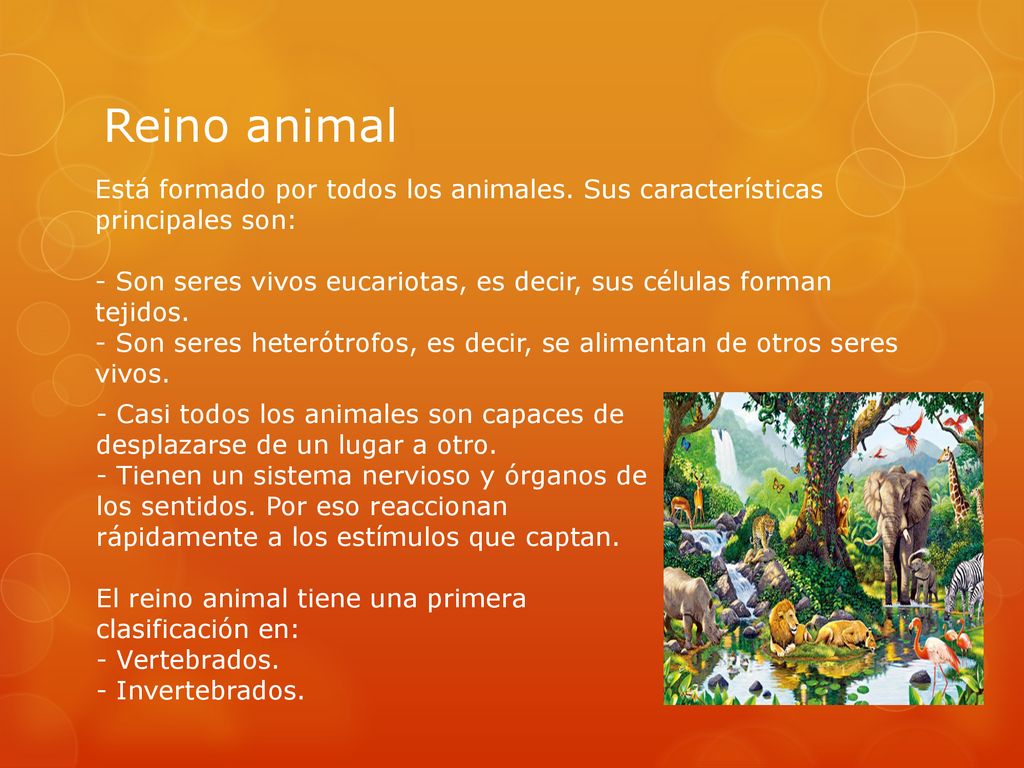 Reino animal

Está formado por todos los animales. Sus características principales son:

- Son seres vivos eucariotas, es decir, sus células forman tejidos.
- Son seres heterótrofos, es decir, se alimentan de otros seres vivos.
- Casi todos los animales son capaces de desplazarse de un lugar a otro.
- Tienen un sistema nervioso y órganos de los sentidos. Por eso reaccionan rápidamente a los estímulos que captan.

El reino animal tiene una primera clasificación en:
- Vertebrados.
- Invertebrados.